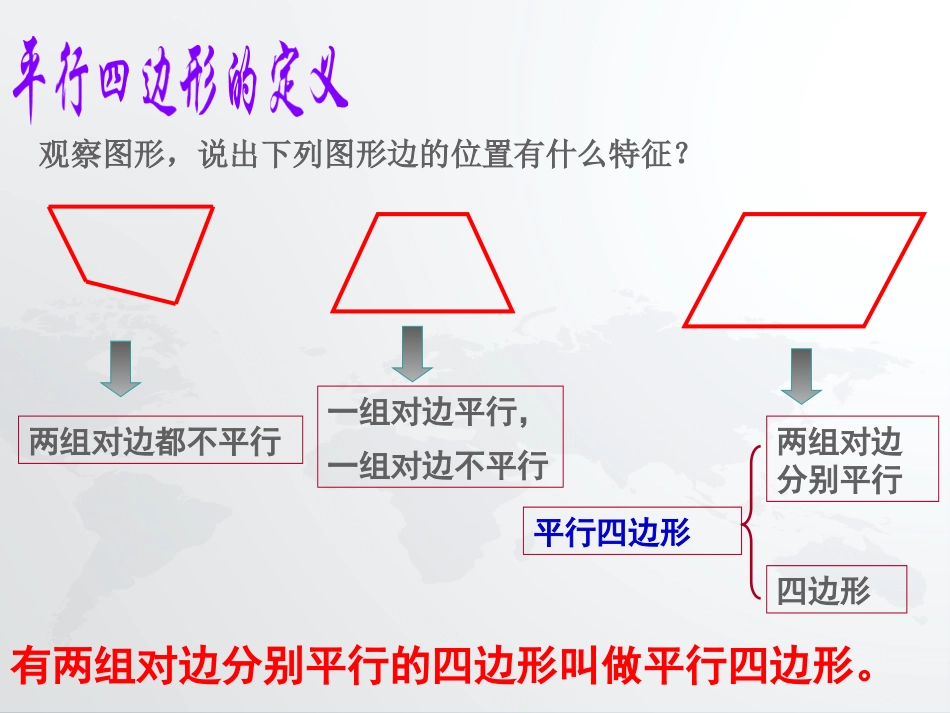 平行四边形的定义

观察图形，说出下列图形边的位置有什么特征？

两组对边都不平行

一组对边平行，
一组对边不平行

两组对边分别平行

平行四边形

四边形

有两组对边分别平行的四边形叫做平行四边形。